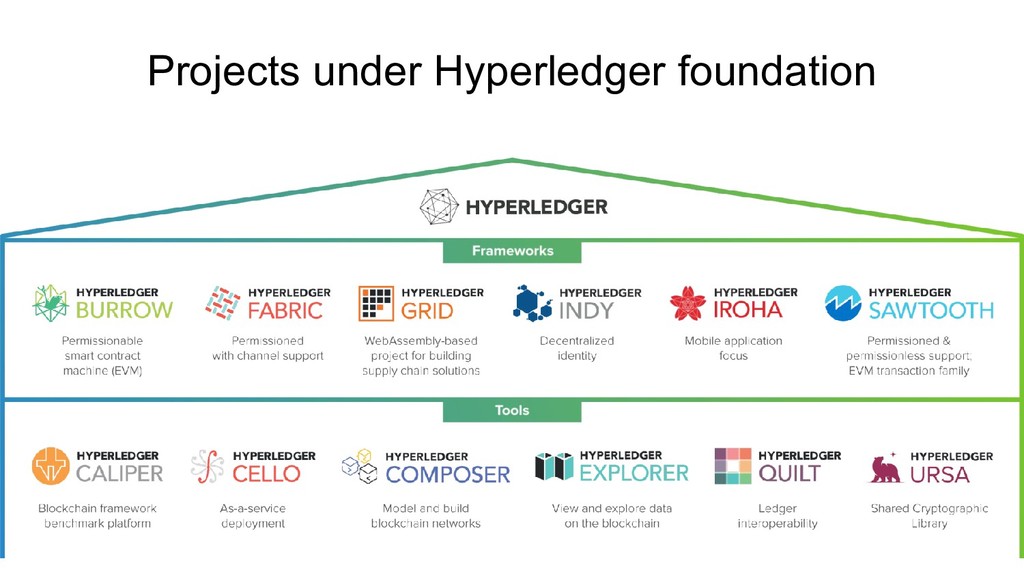 Projects under Hyperledger foundation

HYPERLEDGER

Frameworks

HYPERLEDGER BURROW
Permissionable smart contract machine (EVM)

HYPERLEDGER FABRIC
Permissioned with channel support

HYPERLEDGER GRID
WebAssembly-based project for building supply chain solutions

HYPERLEDGER INDY
Decentralized identity

HYPERLEDGER IROHA
Mobile application focus

HYPERLEDGER SAWTOOTH
Permissioned & permissionless support; EVM transaction family

Tools

HYPERLEDGER CALIPER
Blockchain framework benchmark platform

HYPERLEDGER CELLO
As-a-service deployment

HYPERLEDGER COMPOSER
Model and build blockchain networks

HYPERLEDGER EXPLORER
View and explore data on the blockchain

HYPERLEDGER QUILT
Ledger interoperability

HYPERLEDGER URSA
Shared Cryptographic Library